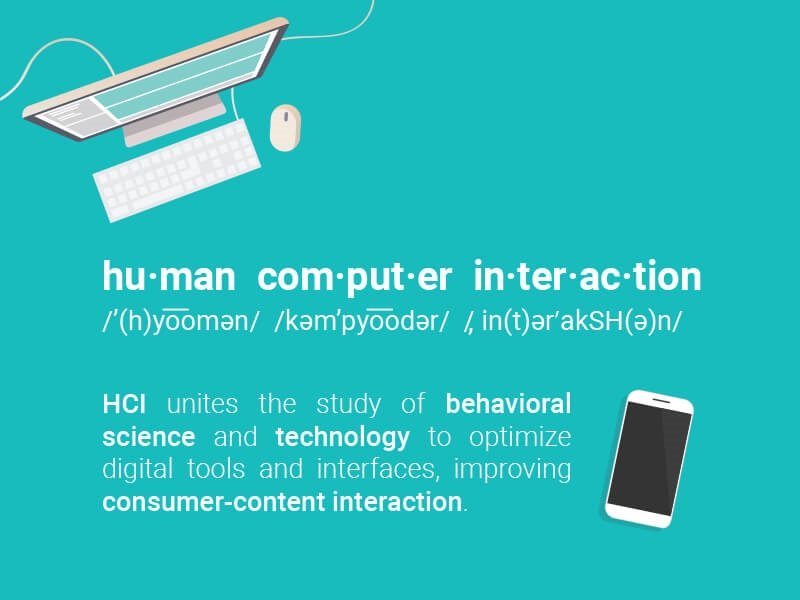 hu·man com·put·er in·ter·ac·tion
/ˈ(h)yo͞omən/ /kəmˈpyo͞odər/ /ˌin(t)ərˈakSH(ə)n/

HCI unites the study of behavioral science and technology to optimize digital tools and interfaces, improving consumer-content interaction.